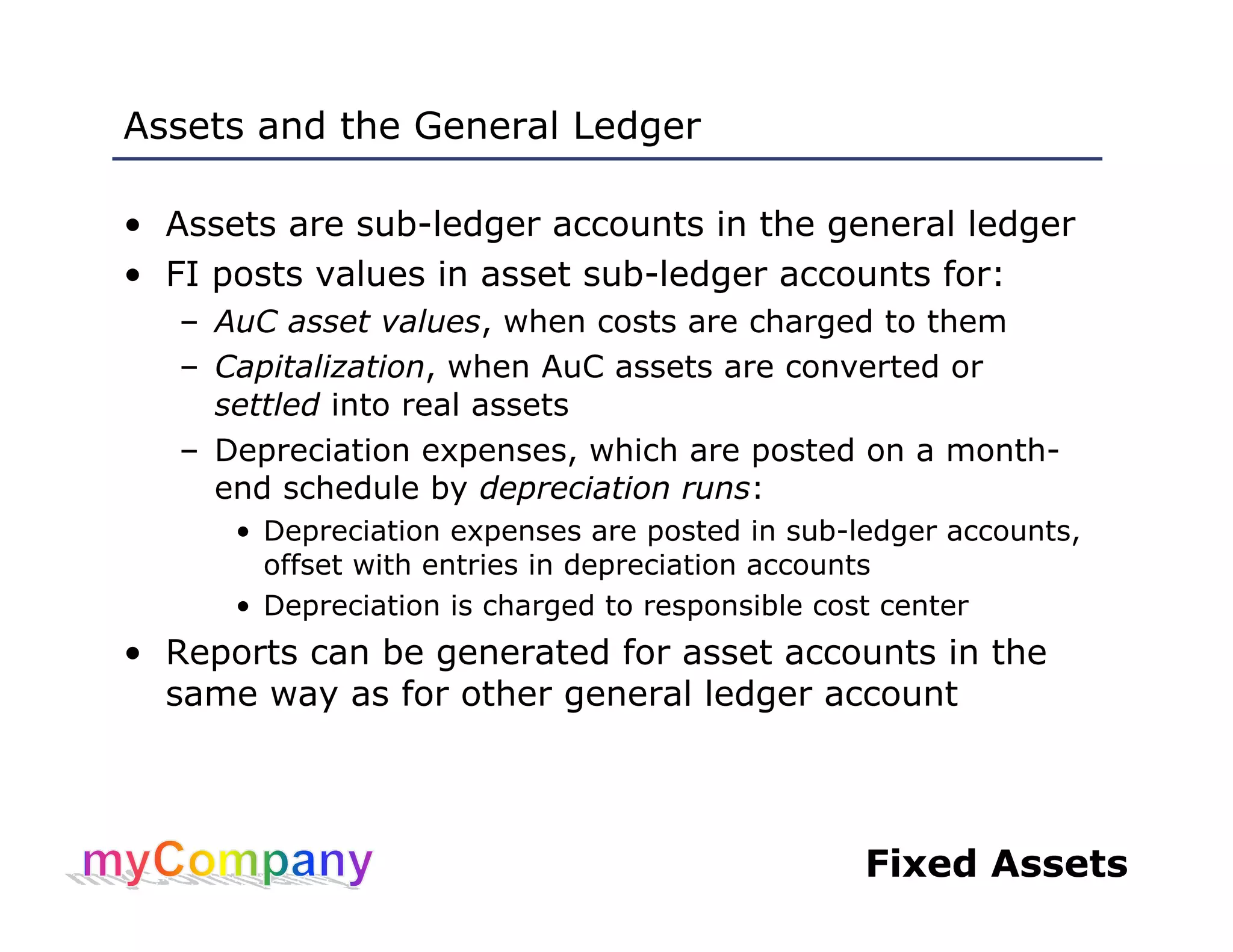 Assets and the General Ledger

• Assets are sub-ledger accounts in the general ledger
• FI posts values in asset sub-ledger accounts for:
– AuC asset values, when costs are charged to them
– Capitalization, when AuC assets are converted or settled into real assets
– Depreciation expenses, which are posted on a month-end schedule by depreciation runs:
• Depreciation expenses are posted in sub-ledger accounts, offset with entries in depreciation accounts
• Depreciation is charged to responsible cost center
• Reports can be generated for asset accounts in the same way as for other general ledger account

myCompany

Fixed Assets